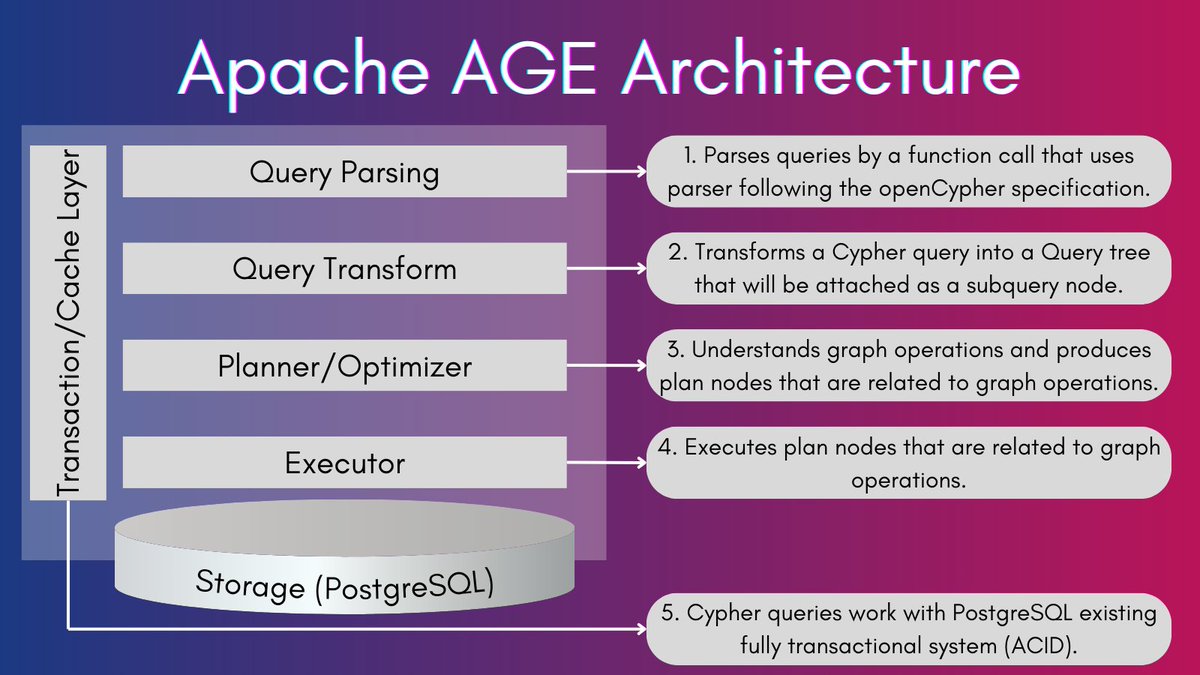 Apache AGE Architecture

Transaction/Cache Layer

Query Parsing

Query Transform

Planner/Optimizer

Executor

Storage (PostgreSQL)

1. Parses queries by a function call that uses parser following the openCypher specification.

2. Transforms a Cypher query into a Query tree that will be attached as a subquery node.

3. Understands graph operations and produces plan nodes that are related to graph operations.

4. Executes plan nodes that are related to graph operations.

5. Cypher queries work with PostgreSQL existing fully transactional system (ACID).